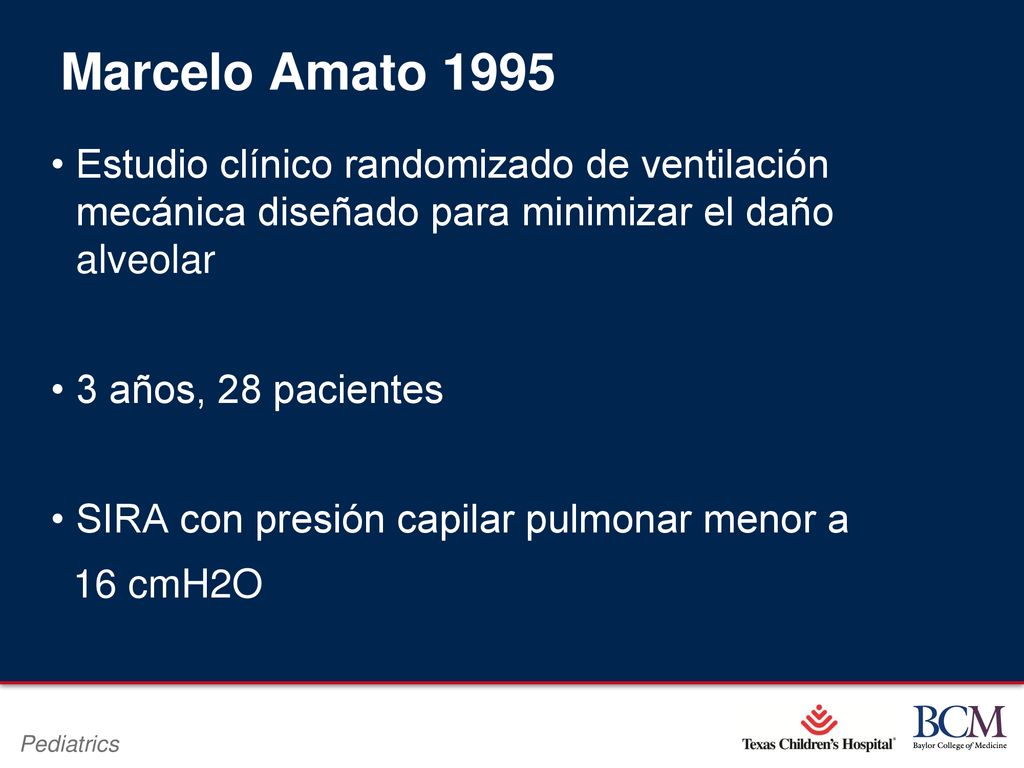 Marcelo Amato 1995

• Estudio clínico randomizado de ventilación mecánica diseñado para minimizar el daño alveolar

• 3 años, 28 pacientes

• SIRA con presión capilar pulmonar menor a 16 cmH2O

Pediatrics

Texas Children's Hospital

BCM
Baylor College of Medicine